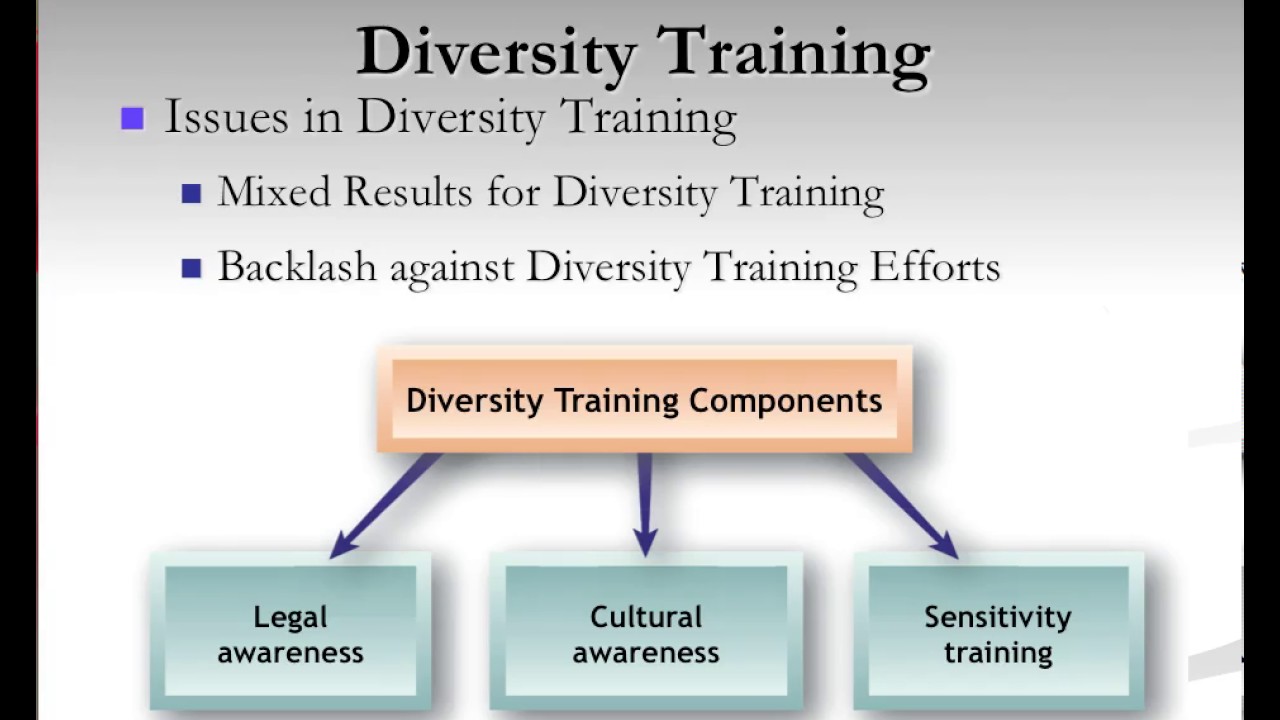 Diversity Training

Issues in Diversity Training

Mixed Results for Diversity Training

Backlash against Diversity Training Efforts

Diversity Training Components

Legal awareness

Cultural awareness

Sensitivity training